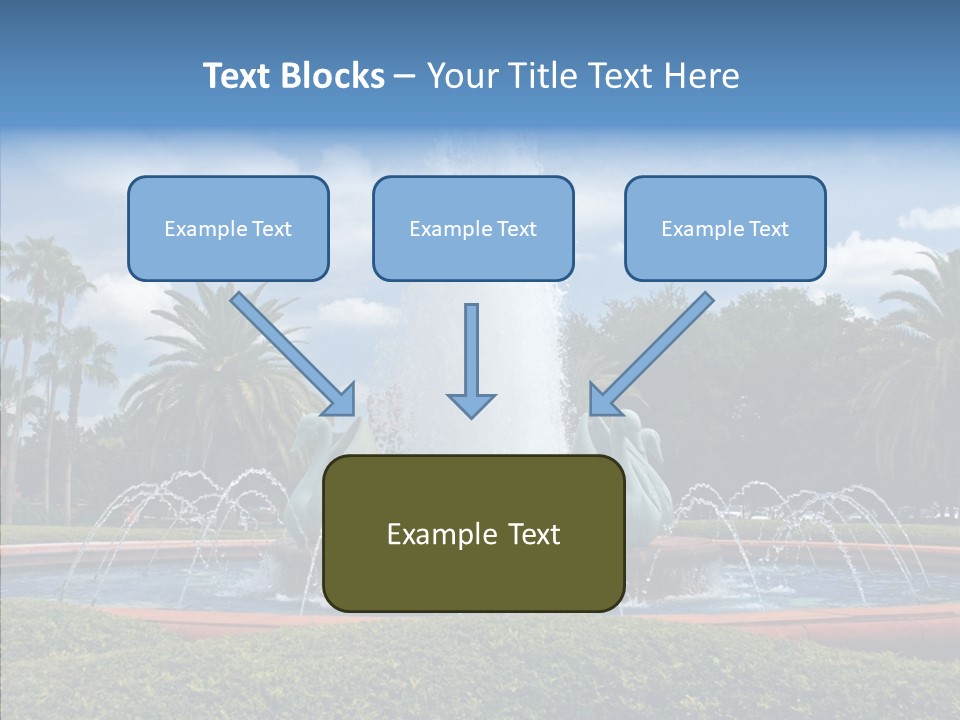 Text Blocks – Your Title Text Here

Example Text

Example Text

Example Text

Example Text